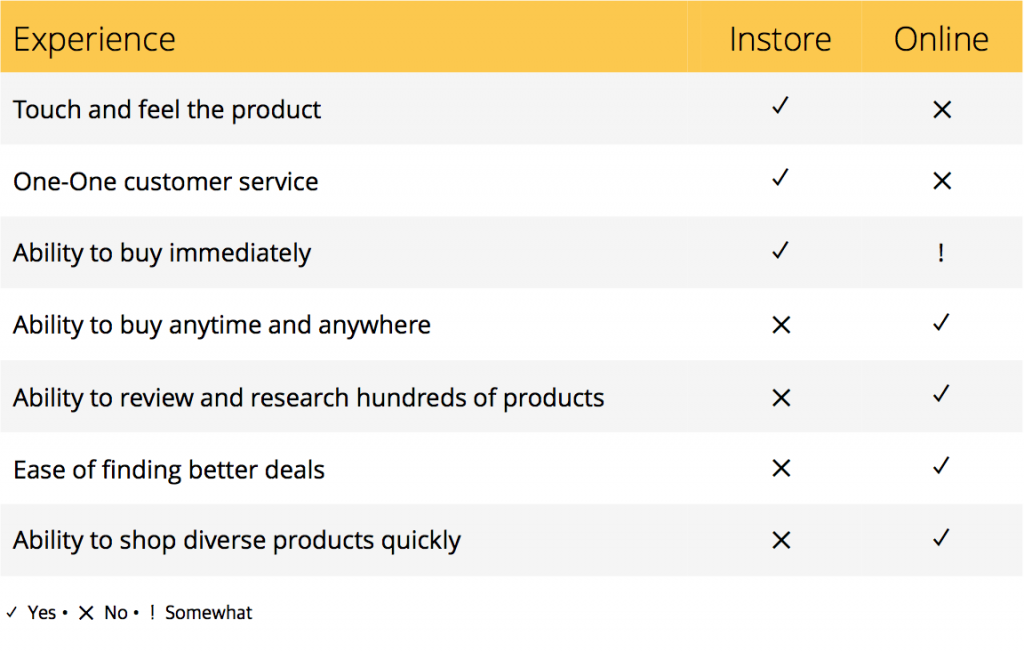 | Experience | Instore | Online |
|---|---|---|
| Touch and feel the product | ✓ | ✕ |
| One-One customer service | ✓ | ✕ |
| Ability to buy immediately | ✓ | ! |
| Ability to buy anytime and anywhere | ✕ | ✓ |
| Ability to review and research hundreds of products | ✕ | ✓ |
| Ease of finding better deals | ✕ | ✓ |
| Ability to shop diverse products quickly | ✕ | ✓ |

✓ Yes • ✕ No • ! Somewhat